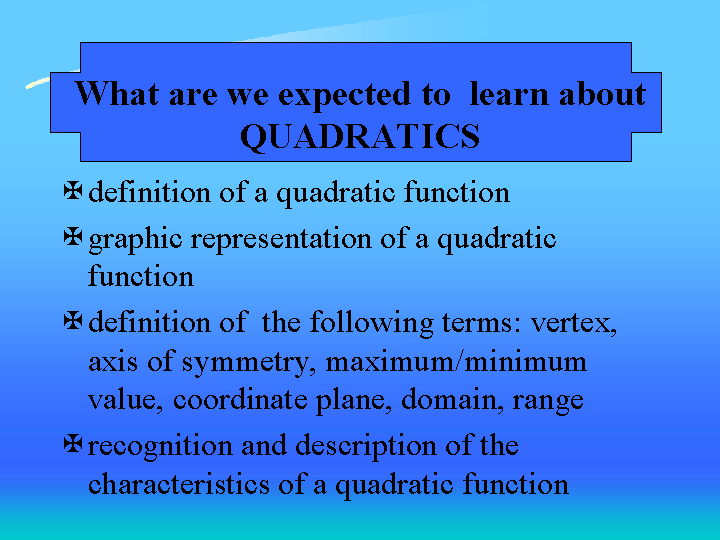 What are we expected to learn about QUADRATICS

✠ definition of a quadratic function

✠ graphic representation of a quadratic function

✠ definition of the following terms: vertex, axis of symmetry, maximum/minimum value, coordinate plane, domain, range

✠ recognition and description of the characteristics of a quadratic function